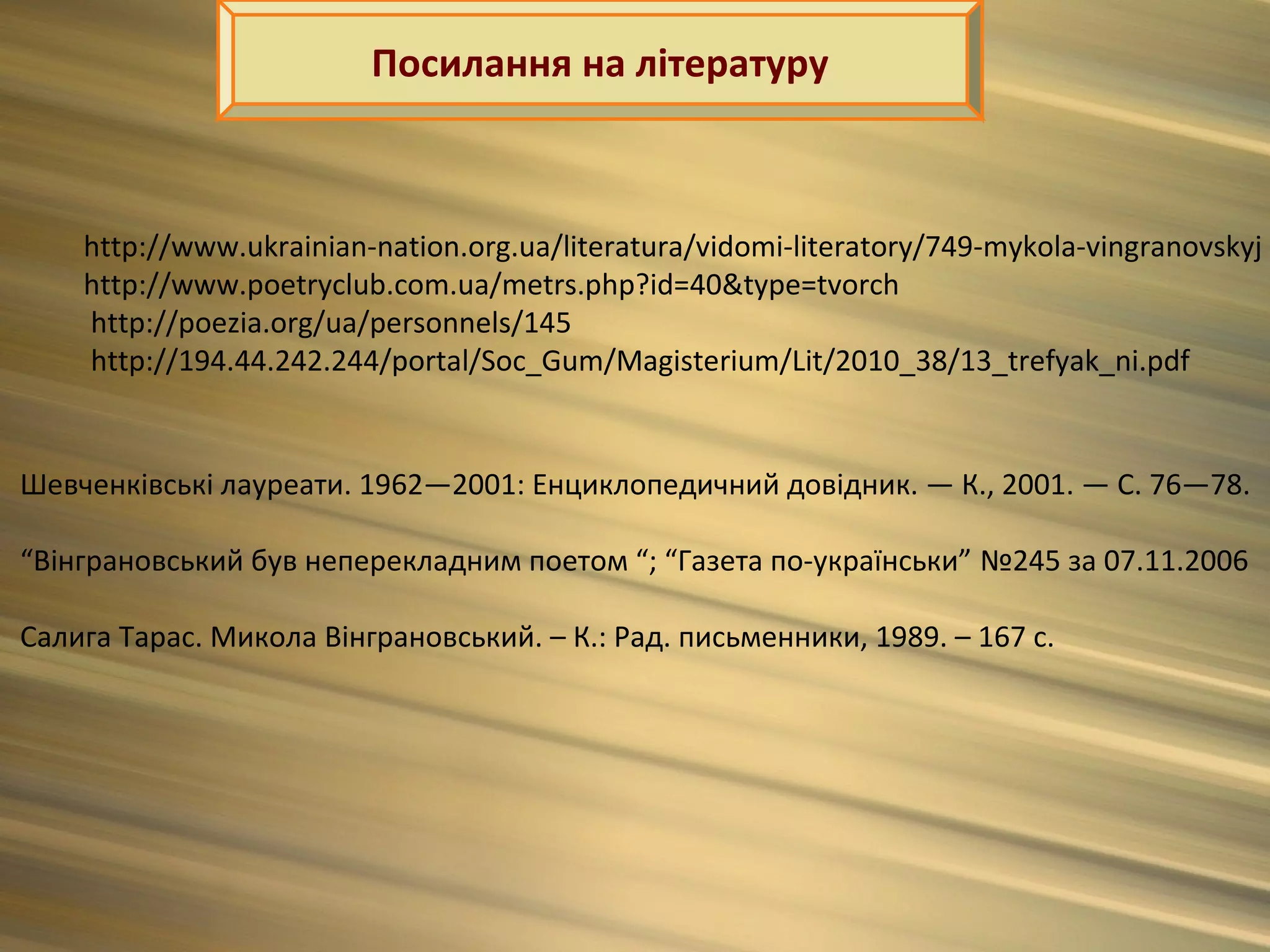 Посилання на літературу

http://www.ukrainian-nation.org.ua/literatura/vidomi-literatory/749-mykola-vingranovskyj
http://www.poetryclub.com.ua/metrs.php?id=40&type=tvorch
http://poezia.org/ua/personnels/145
http://194.44.242.244/portal/Soc_Gum/Magisterium/Lit/2010_38/13_trefyak_ni.pdf

Шевченківські лауреати. 1962—2001: Енциклопедичний довідник. — К., 2001. — С. 76—78.

“Вінграновський був неперекладним поетом “; “Газета по-українськи” №245 за 07.11.2006

Салига Тарас. Микола Вінграновський. – К.: Рад. письменники, 1989. – 167 с.